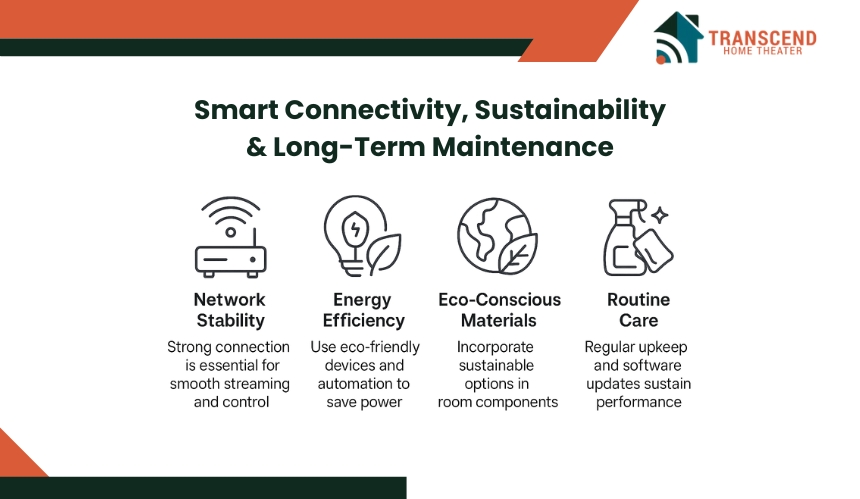 TRANSCEND
HOME THEATER

Smart Connectivity, Sustainability & Long-Term Maintenance

Network Stability
Strong connection is essential for smooth streaming and control

Energy Efficiency
Use eco-friendly devices and automation to save power

Eco-Conscious Materials
Incorporate sustainable options in room components

Routine Care
Regular upkeep and software updates sustain performance